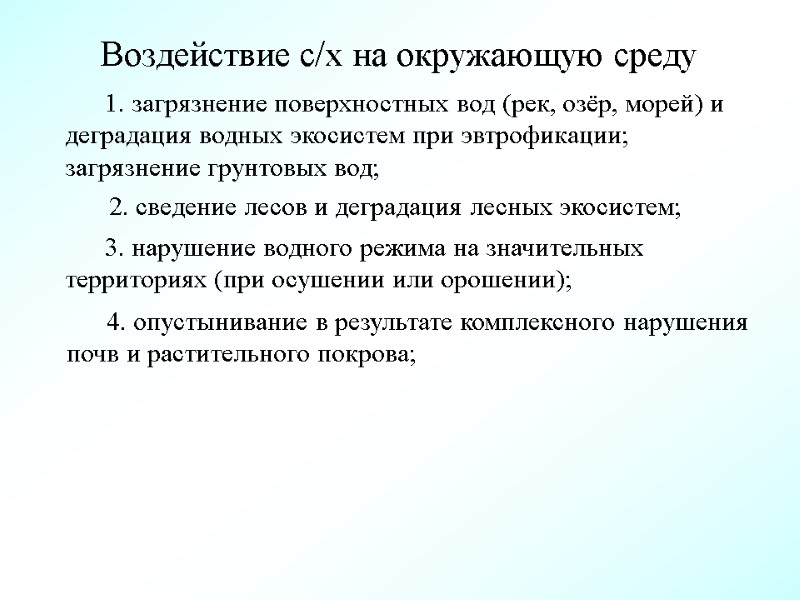 Воздействие с/х на окружающую среду

1. загрязнение поверхностных вод (рек, озёр, морей) и деградация водных экосистем при эвтрофикации; загрязнение грунтовых вод;

2. сведение лесов и деградация лесных экосистем;

3. нарушение водного режима на значительных территориях (при осушении или орошении);

4. опустынивание в результате комплексного нарушения почв и растительного покрова;